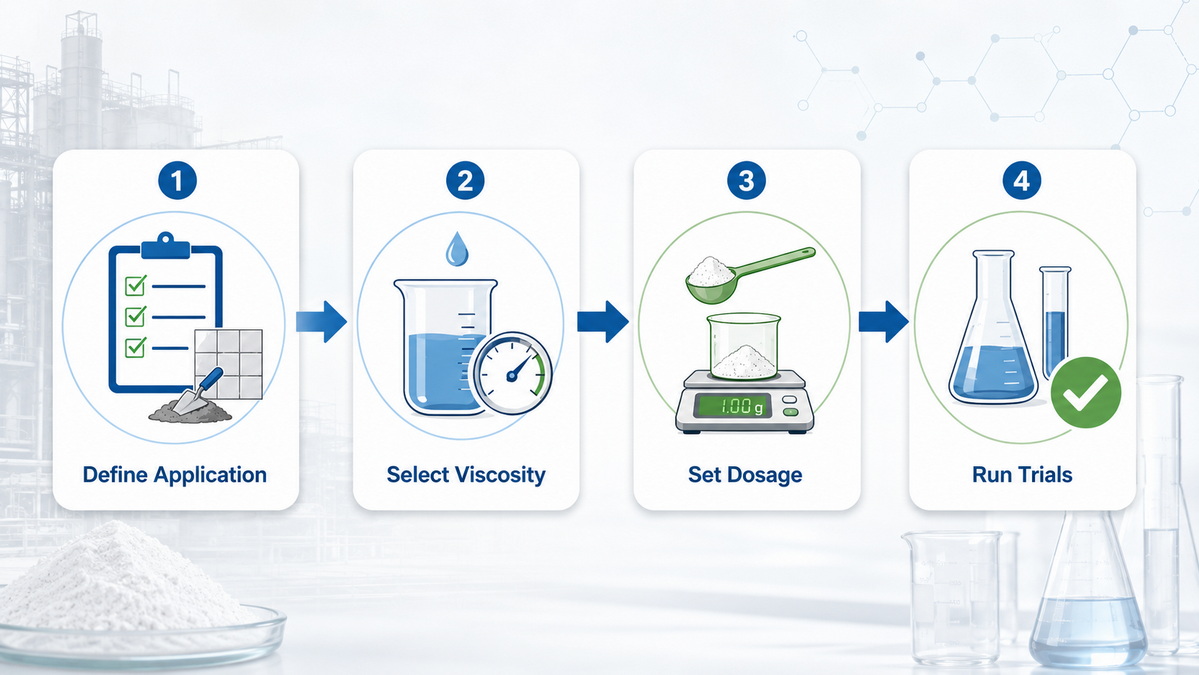 1
Define Application

2
Select Viscosity

3
1.00 g
Set Dosage

4
Run Trials